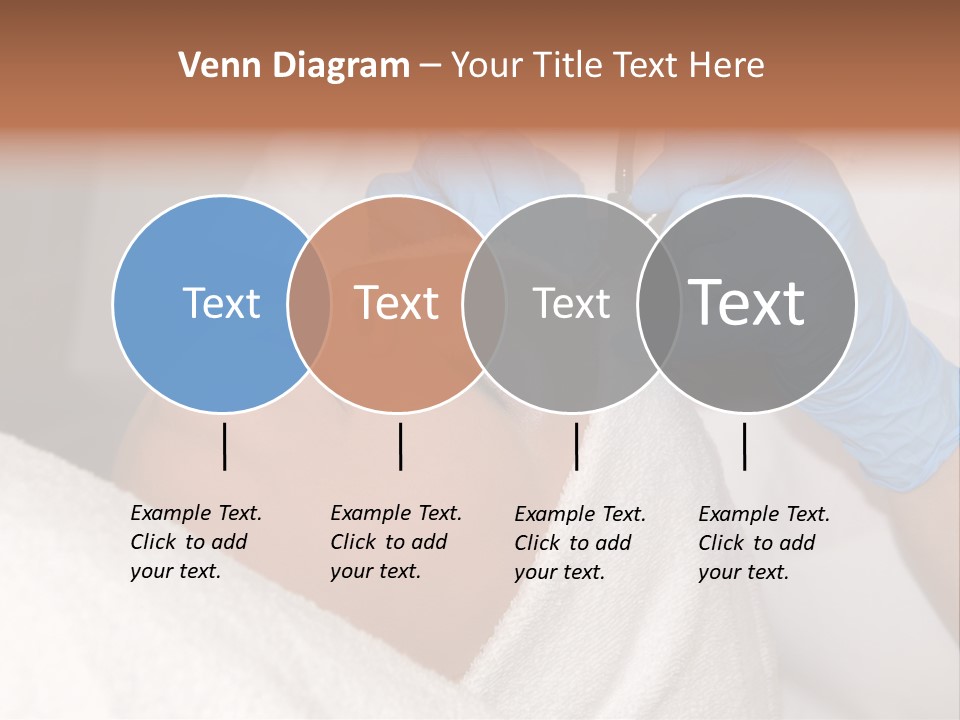 Venn Diagram – Your Title Text Here

Text

Text

Text

Text

Example Text. Click to add your text.

Example Text. Click to add your text.

Example Text. Click to add your text.

Example Text. Click to add your text.